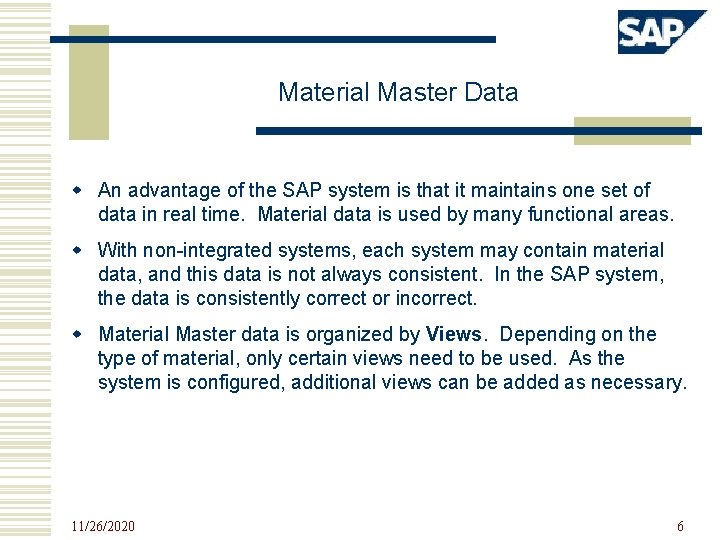 SAP

Material Master Data

• An advantage of the SAP system is that it maintains one set of data in real time. Material data is used by many functional areas.

• With non-integrated systems, each system may contain material data, and this data is not always consistent. In the SAP system, the data is consistently correct or incorrect.

• Material Master data is organized by Views. Depending on the type of material, only certain views need to be used. As the system is configured, additional views can be added as necessary.

11/26/2020

6